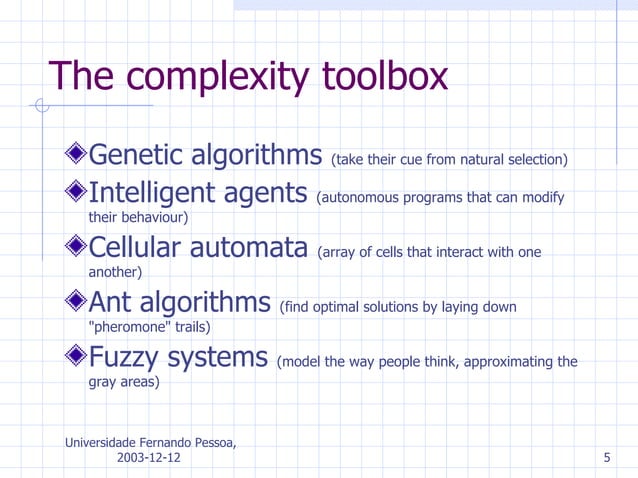 The complexity toolbox

Genetic algorithms (take their cue from natural selection)

Intelligent agents (autonomous programs that can modify their behaviour)

Cellular automata (array of cells that interact with one another)

Ant algorithms (find optimal solutions by laying down "pheromone" trails)

Fuzzy systems (model the way people think, approximating the gray areas)

Universidade Fernando Pessoa, 2003-12-12

5